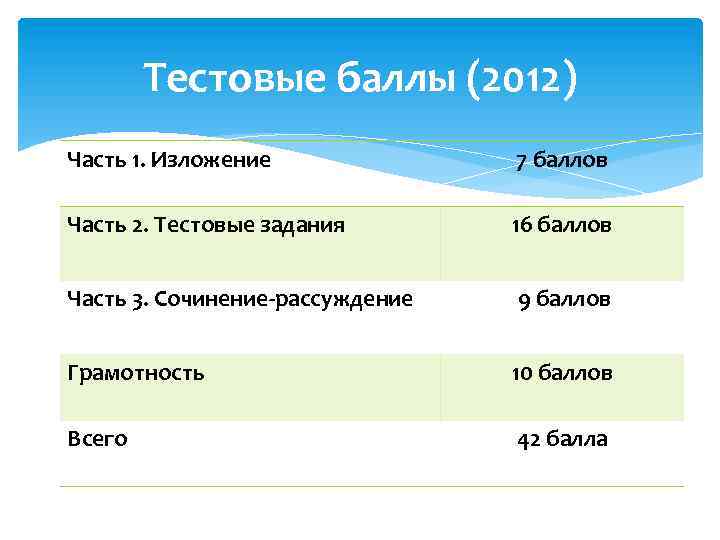 Тестовые баллы (2012)

| Часть 1. Изложение | 7 баллов |
|---|---|
| Часть 2. Тестовые задания | 16 баллов |
| Часть 3. Сочинение-рассуждение | 9 баллов |
| Грамотность | 10 баллов |
| Всего | 42 балла |